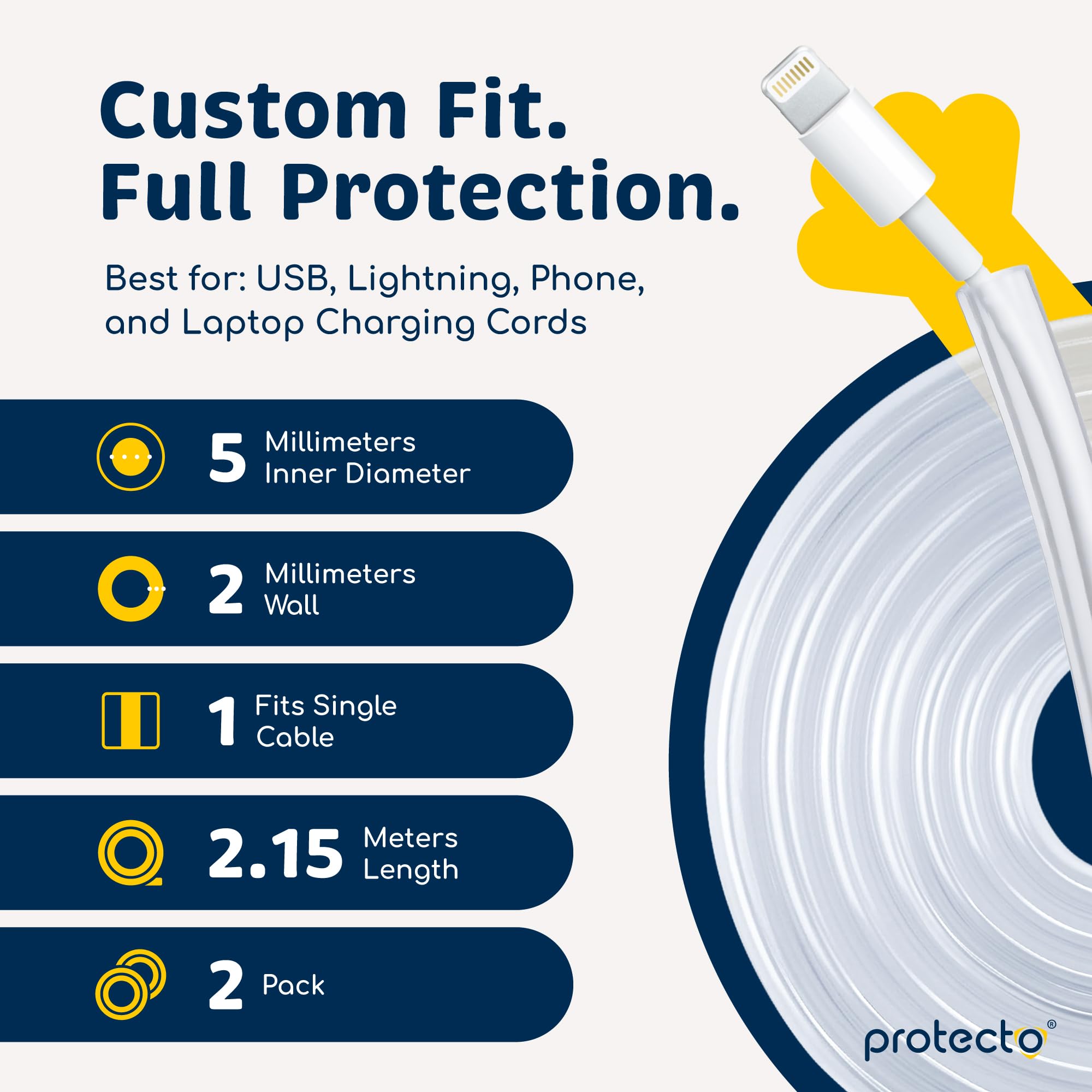 Custom Fit.
Full Protection.

Best for: USB, Lightning, Phone, and Laptop Charging Cords

5 Millimeters Inner Diameter

2 Millimeters Wall

1 Fits Single Cable

2.15 Meters Length

2 Pack

protecto®